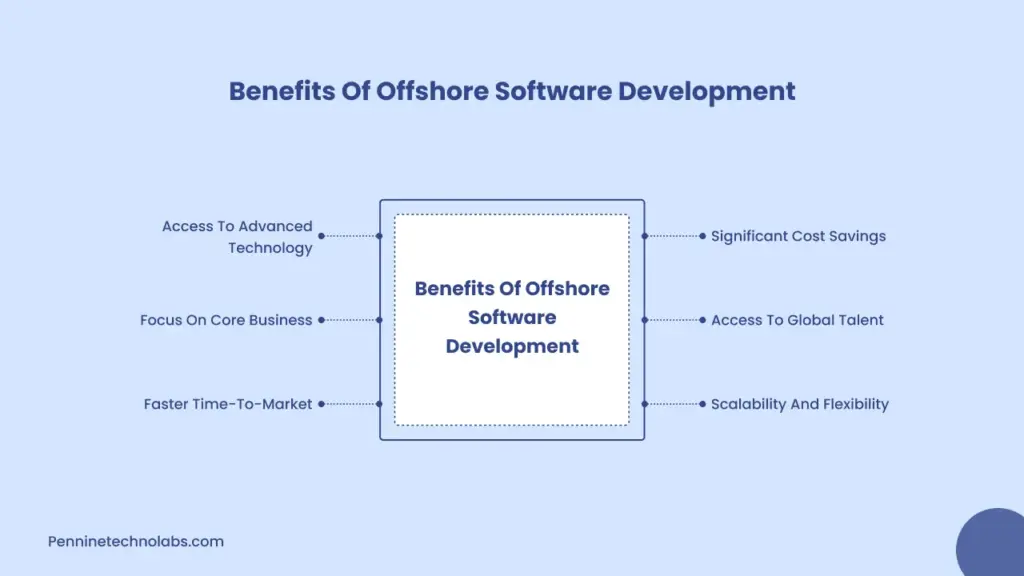 Benefits Of Offshore Software Development

Access To Advanced Technology

Focus On Core Business

Faster Time-To-Market

Benefits Of Offshore Software Development

Significant Cost Savings

Access To Global Talent

Scalability And Flexibility

Penninetechnolabs.com